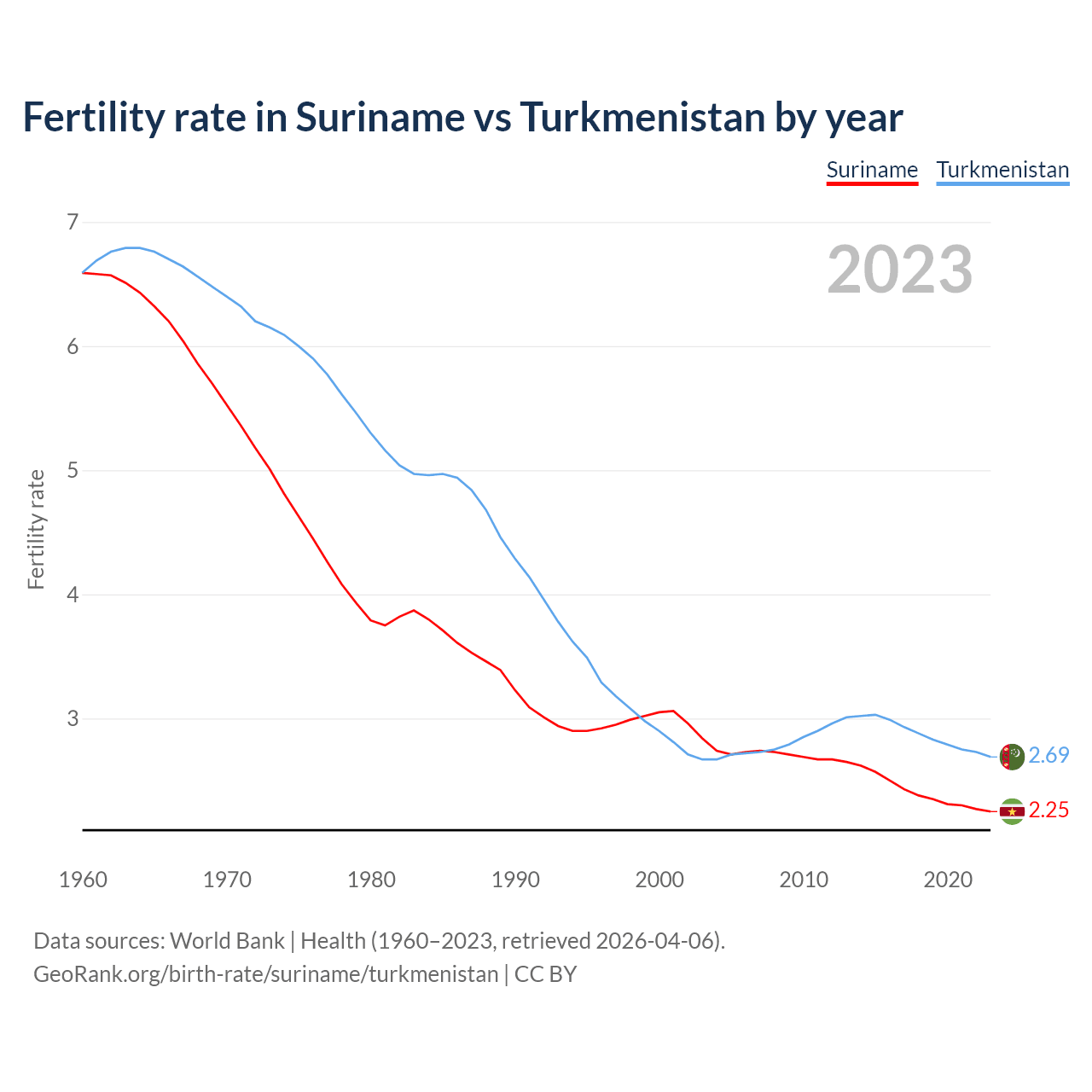 Fertility rate in Suriname vs Turkmenistan by year

Suriname Turkmenistan

2023

Fertility rate

7
6
5
4
3

2.69
2.25

1960 1970 1980 1990 2000 2010 2020

Data sources: World Bank | Health (1960–2023, retrieved 2026-04-06).
GeoRank.org/birth-rate/suriname/turkmenistan | CC BY